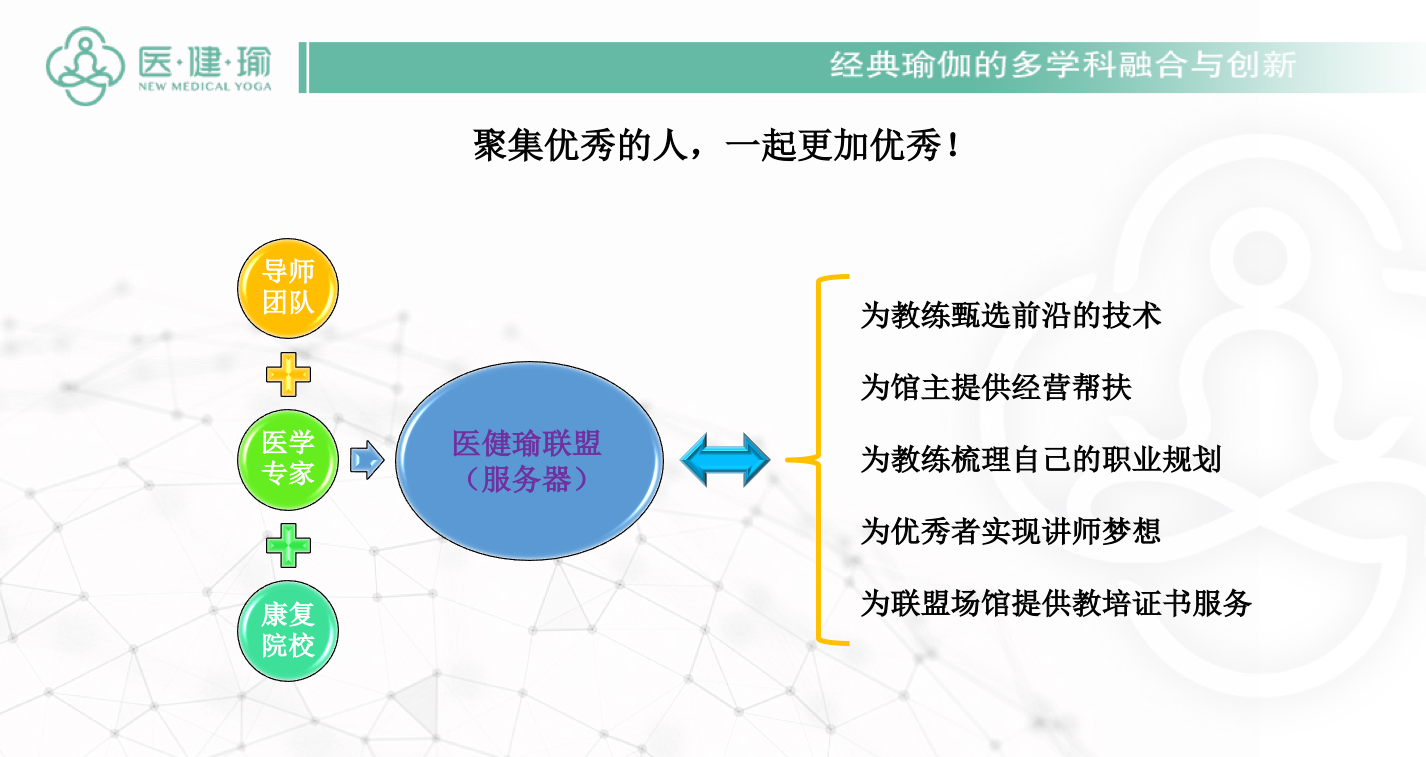 医·健·瑜
NEW MEDICAL YOGA

经典瑜伽的多学科融合与创新

聚集优秀的人，一起更加优秀！

导师团队

医学专家

康复院校

医健瑜联盟（服务器）

为教练甄选前沿的技术

为馆主提供经营帮扶

为教练梳理自己的职业规划

为优秀者实现讲师梦想

为联盟场馆提供教培证书服务